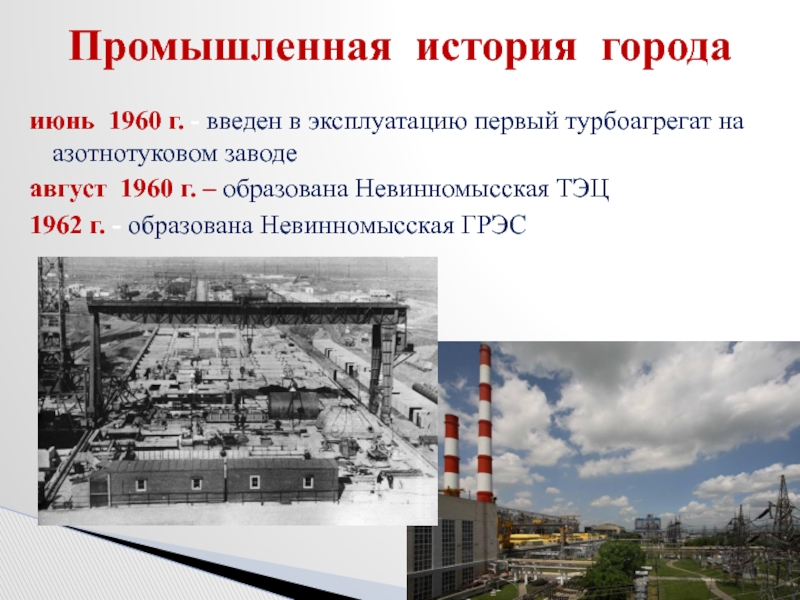 Промышленная история города

июнь 1960 г. - введен в эксплуатацию первый турбоагрегат на азотнотуковом заводе

август 1960 г. – образована Невинномысская ТЭЦ

1962 г. - образована Невинномысская ГРЭС